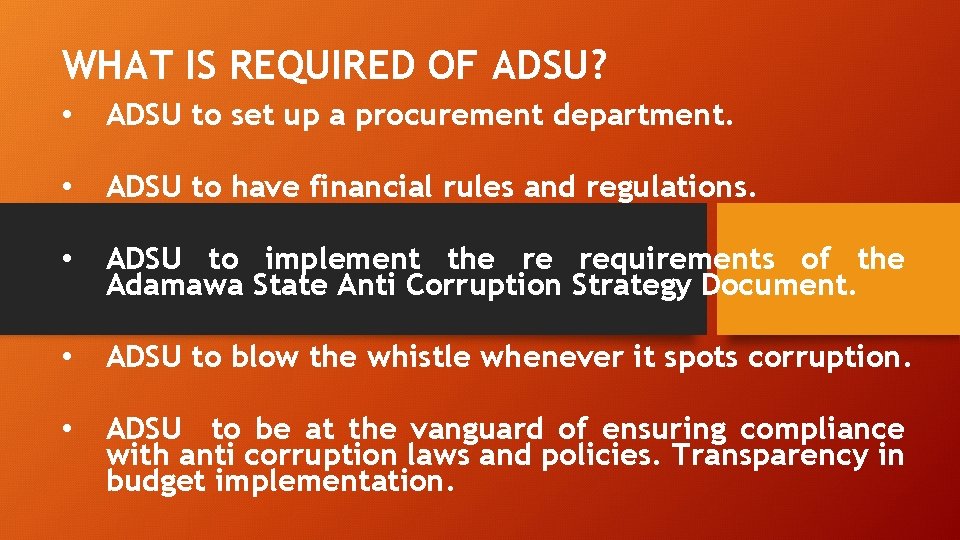 WHAT IS REQUIRED OF ADSU?

• ADSU to set up a procurement department.

• ADSU to have financial rules and regulations.

• ADSU to implement the re requirements of the Adamawa State Anti Corruption Strategy Document.

• ADSU to blow the whistle whenever it spots corruption.

• ADSU to be at the vanguard of ensuring compliance with anti corruption laws and policies. Transparency in budget implementation.